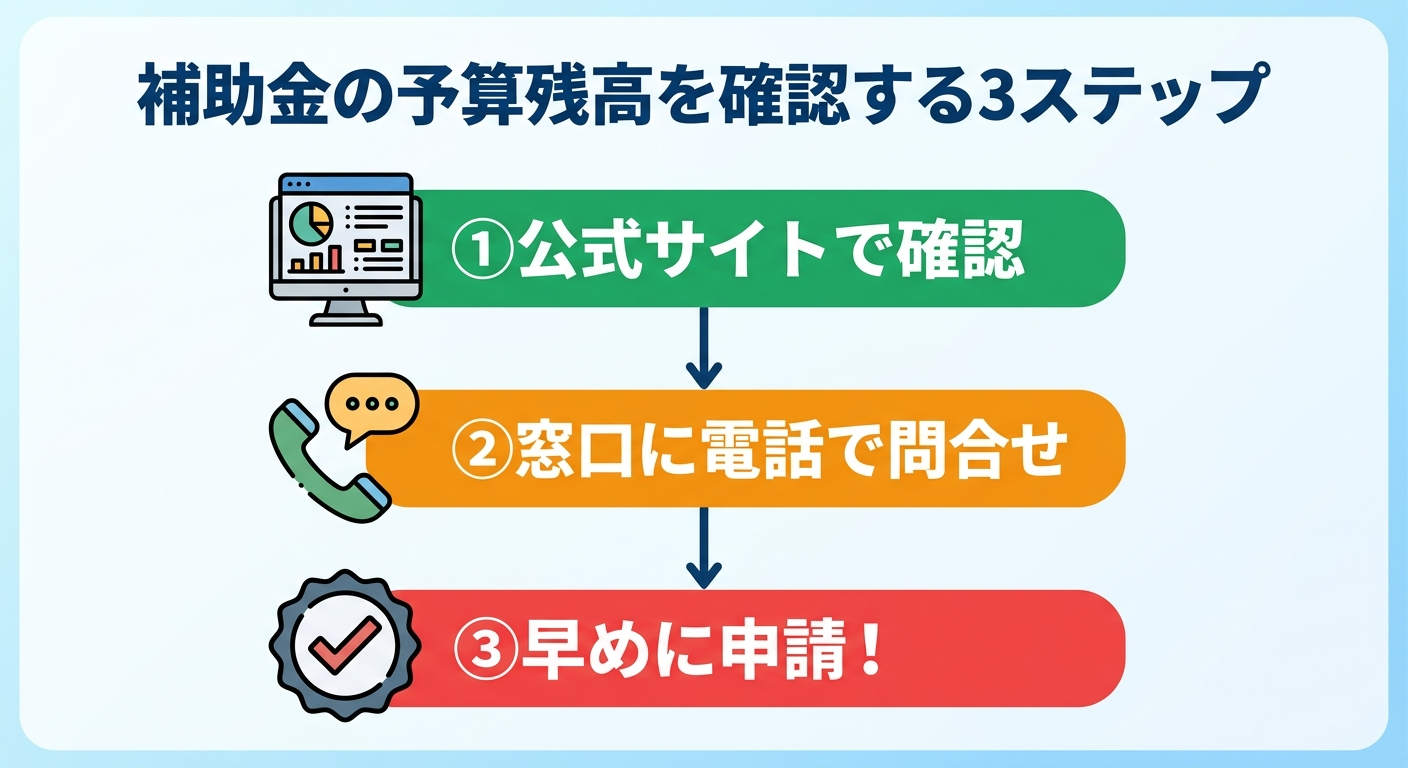 補助金の予算残高を確認する3ステップ

①公式サイトで確認

②窓口に電話で問合せ

③早めに申請！